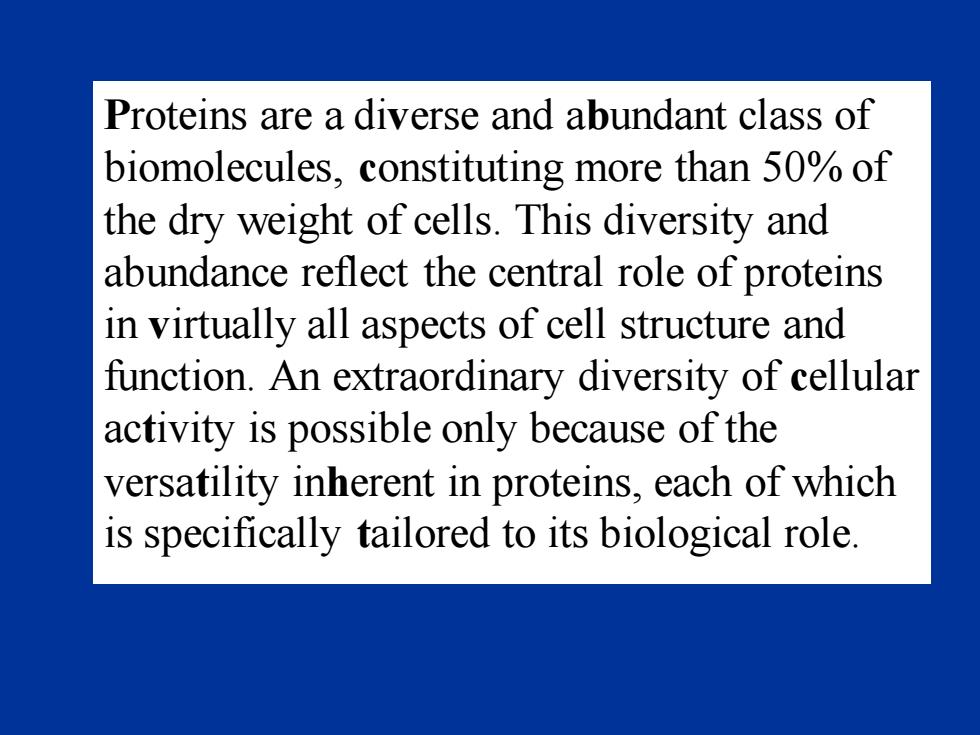 Proteins are a diverse and abundant class of biomolecules, constituting more than 50% of the dry weight of cells. This diversity and abundance reflect the central role of proteins in virtually all aspects of cell structure and function. An extraordinary diversity of cellular activity is possible only because of the versatility inherent in proteins, each of which is specifically tailored to its biological role.